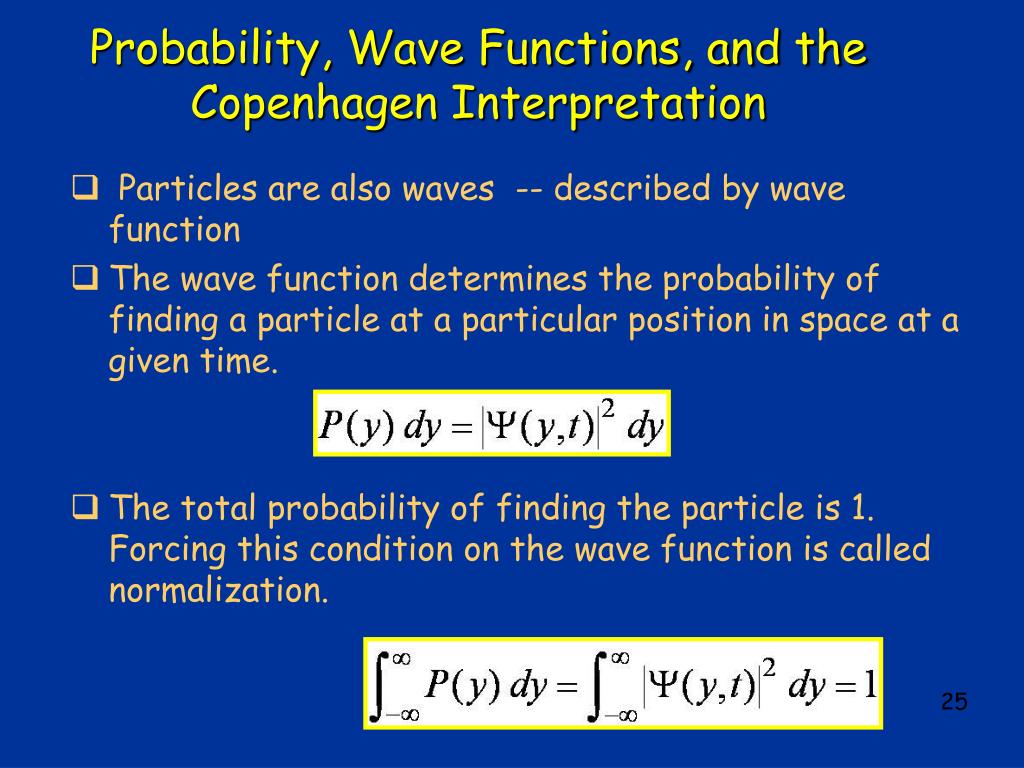 Probability, Wave Functions, and the Copenhagen Interpretation

❑ Particles are also waves -- described by wave function

❑ The wave function determines the probability of finding a particle at a particular position in space at a given time.

$P(y)\,dy = |\Psi(y,t)|^2\,dy$

❑ The total probability of finding the particle is 1. Forcing this condition on the wave function is called normalization.

$\int_{-\infty}^{\infty} P(y)\,dy = \int_{-\infty}^{\infty} |\Psi(y,t)|^2\,dy = 1$

25